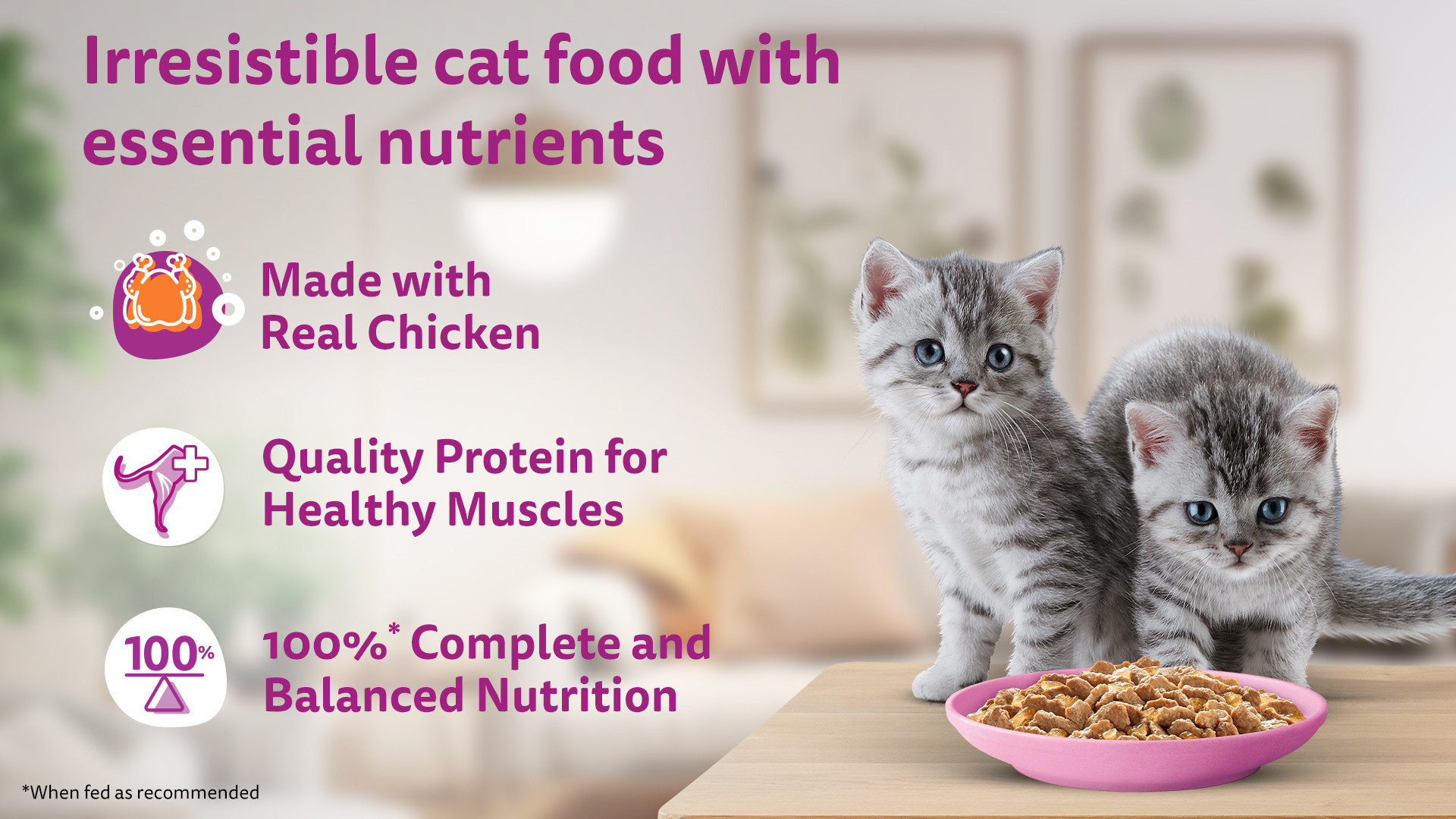 Irresistible cat food with essential nutrients

Made with Real Chicken

Quality Protein for Healthy Muscles

100%

100%* Complete and Balanced Nutrition

*When fed as recommended